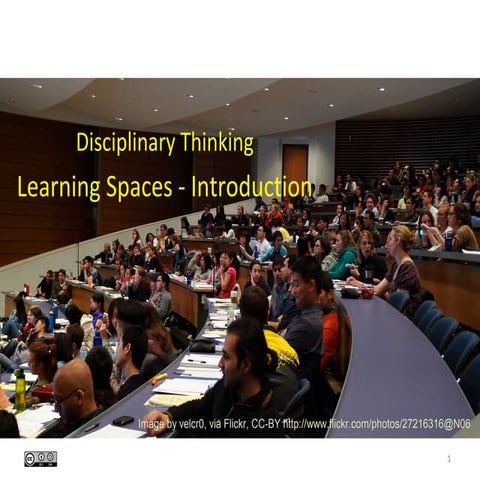 Disciplinary Thinking

Learning Spaces - Introduction

Image by velcr0, via Flickr, CC-BY http://www.flickr.com/photos/27216316@N06

1